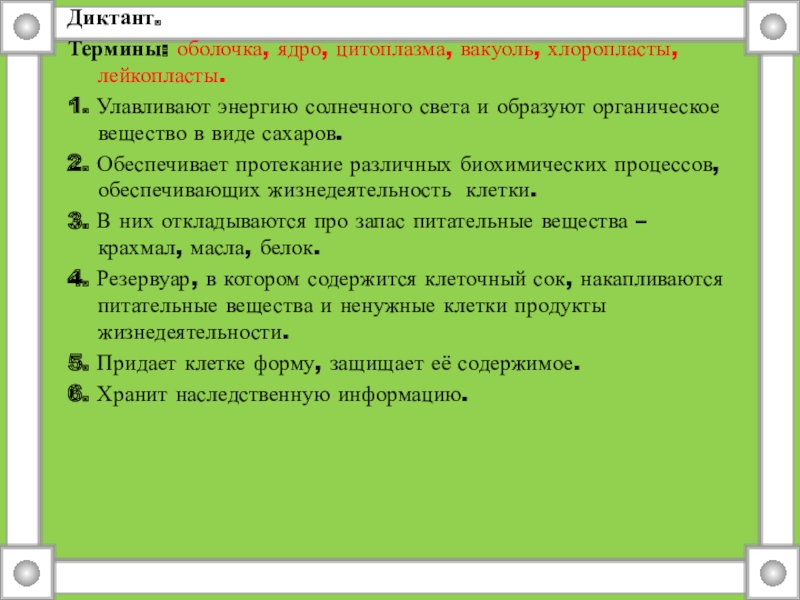 Диктант.

Термины: оболочка, ядро, цитоплазма, вакуоль, хлоропласты, лейкопласты.

1. Улавливают энергию солнечного света и образуют органическое вещество в виде сахаров.

2. Обеспечивает протекание различных биохимических процессов, обеспечивающих жизнедеятельность клетки.

3. В них откладываются про запас питательные вещества – крахмал, масла, белок.

4. Резервуар, в котором содержится клеточный сок, накапливаются питательные вещества и ненужные клетки продукты жизнедеятельности.

5. Придает клетке форму, защищает её содержимое.

6. Хранит наследственную информацию.